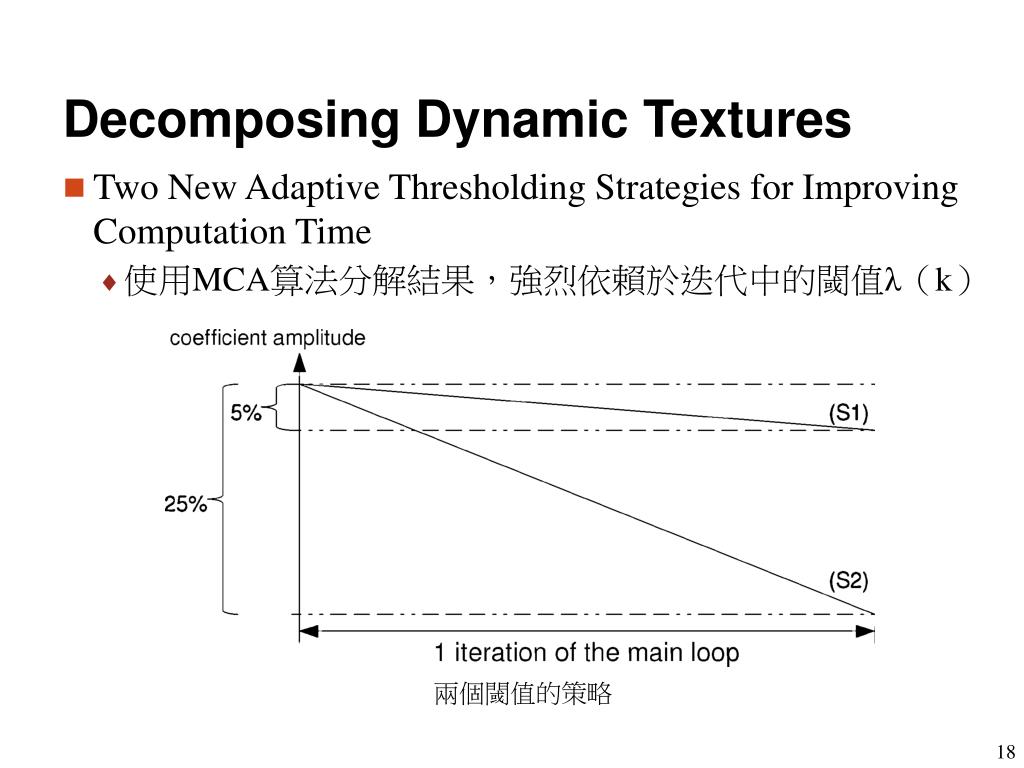 Decomposing Dynamic Textures

Two New Adaptive Thresholding Strategies for Improving Computation Time

使用MCA算法分解結果，強烈依賴於迭代中的閾值λ（k）

coefficient amplitude

5%

25%

(S1)

(S2)

1 iteration of the main loop

兩個閾值的策略

18